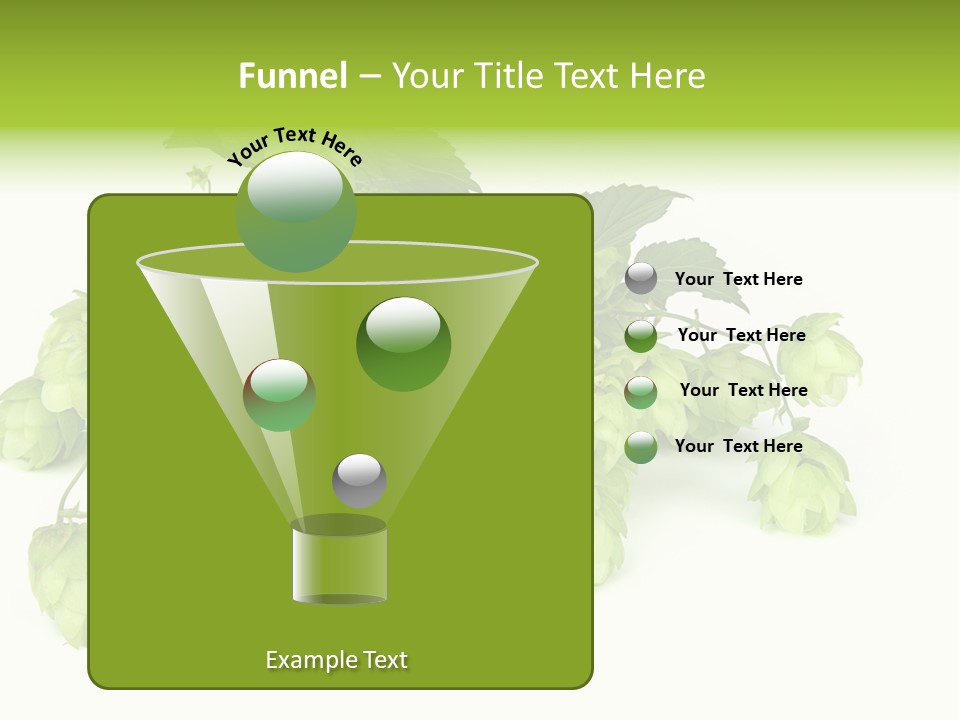 Funnel – Your Title Text Here

Your Text Here

Your Text Here

Your Text Here

Your Text Here

Your Text Here

Example Text